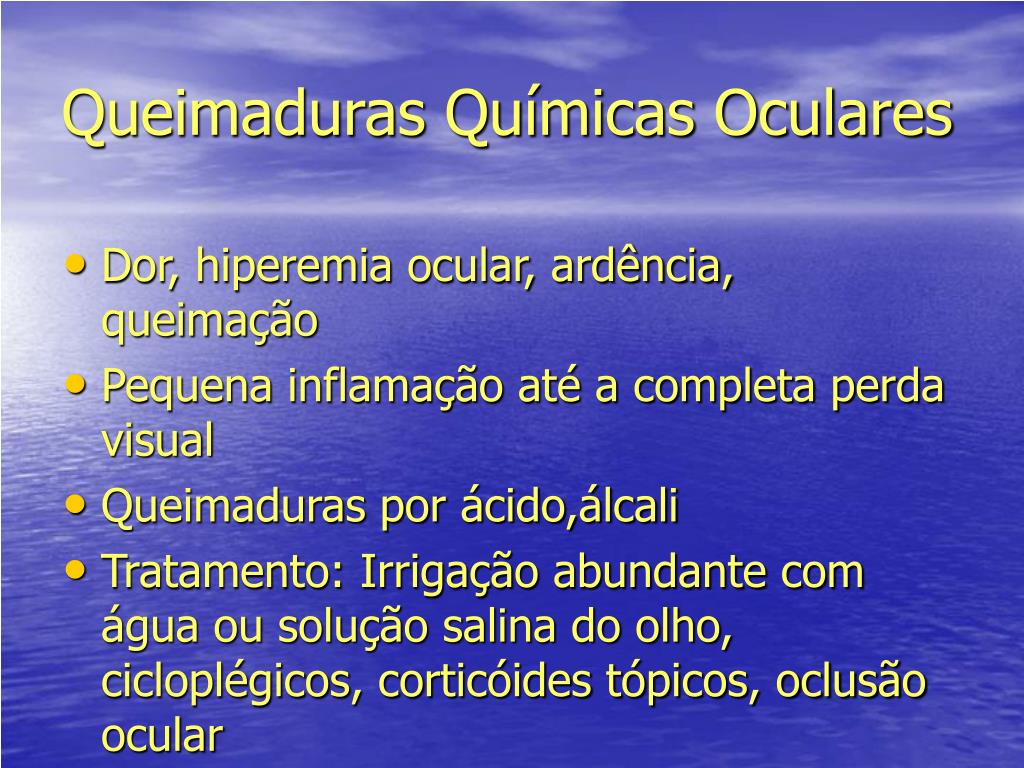 Queimaduras Químicas Oculares

• Dor, hiperemia ocular, ardência, queimação
• Pequena inflamação até a completa perda visual
• Queimaduras por ácido,álcali
• Tratamento: Irrigação abundante com água ou solução salina do olho, cicloplégicos, corticóides tópicos, oclusão ocular